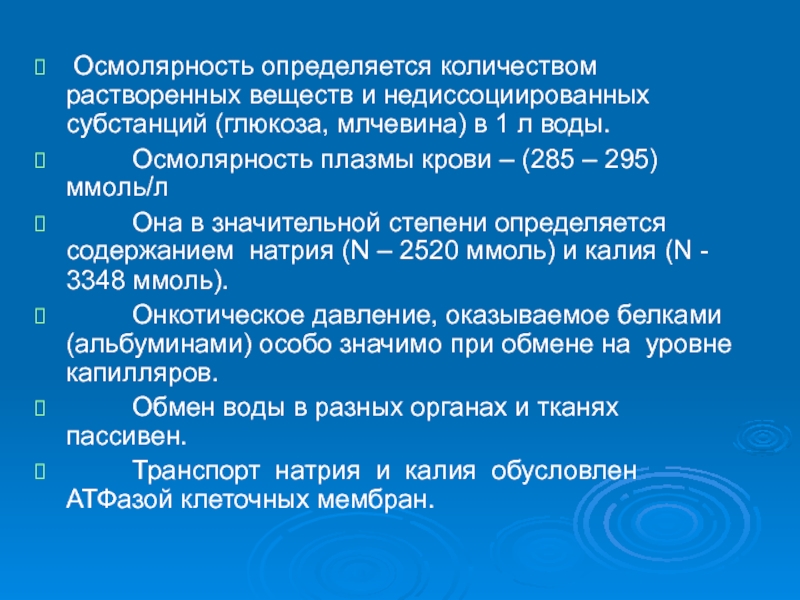 Осмолярность определяется количеством растворенных веществ и недиссоциированных субстанций (глюкоза, млчевина) в 1 л воды.

Осмолярность плазмы крови – (285 – 295) ммоль/л

Она в значительной степени определяется содержанием натрия (N – 2520 ммоль) и калия (N - 3348 ммоль).

Онкотическое давление, оказываемое белками (альбуминами) особо значимо при обмене на уровне капилляров.

Обмен воды в разных органах и тканях пассивен.

Транспорт натрия и калия обусловлен АТФазой клеточных мембран.